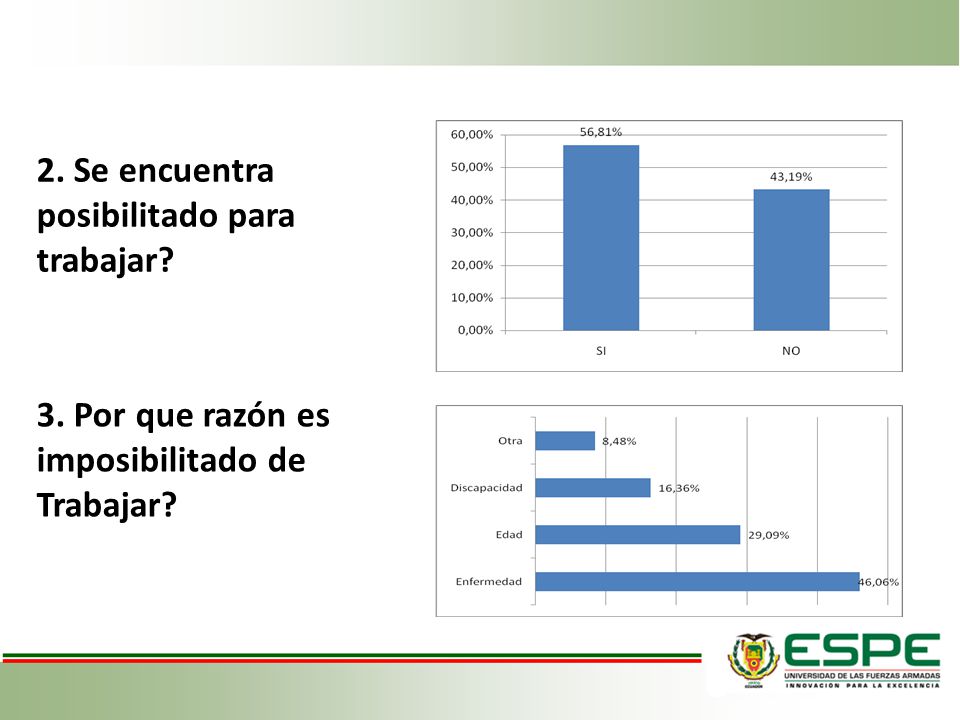 2. Se encuentra posibilitado para trabajar?

60,00%
50,00%
40,00%
30,00%
20,00%
10,00%
0,00%
56,81%
43,19%
SI
NO

3. Por que razón es imposibilitado de Trabajar?

Otra 8,48%
Discapacidad 16,36%
Edad 29,09%
Enfermedad 46,06%

ESPE
UNIVERSIDAD DE LAS FUERZAS ARMADAS
INNOVACIÓN PARA LA EXCELENCIA